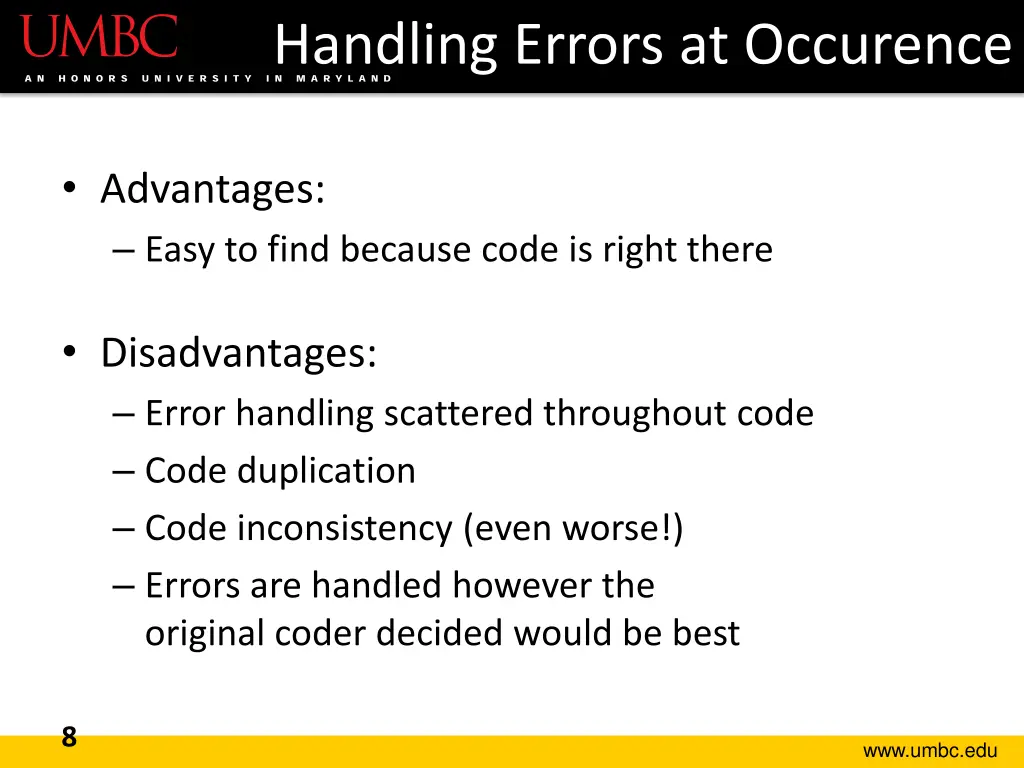 UMBC
AN HONORS UNIVERSITY IN MARYLAND

Handling Errors at Occurence

• Advantages:
– Easy to find because code is right there

• Disadvantages:
– Error handling scattered throughout code
– Code duplication
– Code inconsistency (even worse!)
– Errors are handled however the original coder decided would be best

8

www.umbc.edu